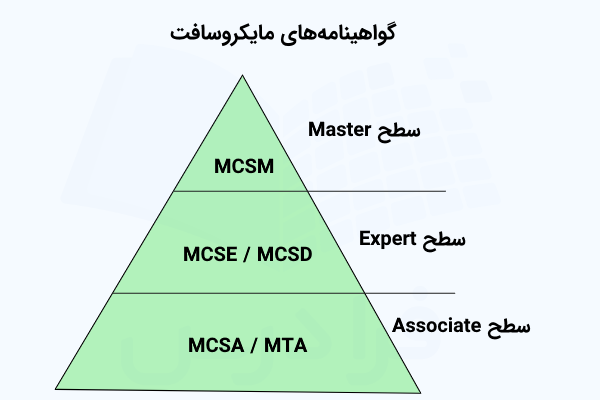 گواهینامه‌های مایکروسافت

سطح Master

MCSM

سطح Expert

MCSE / MCSD

سطح Associate

MCSA / MTA